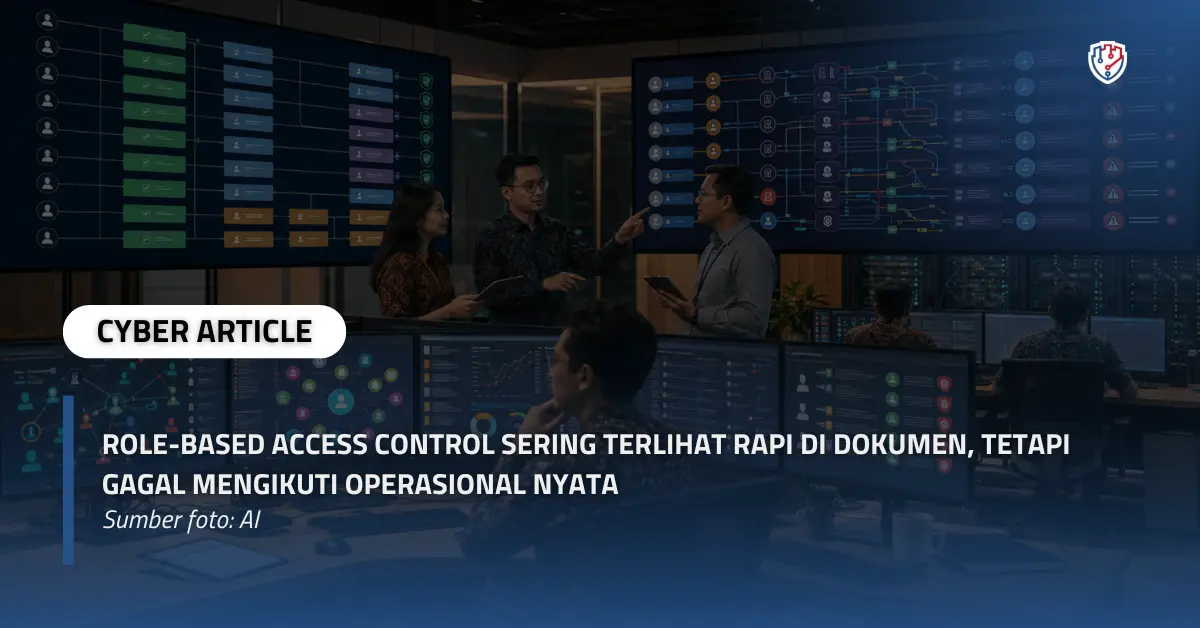 CYBER ARTICLE

ROLE-BASED ACCESS CONTROL SERING TERLIHAT RAPI DI DOKUMEN, TETAPI GAGAL MENGIKUTI OPERASIONAL NYATA

Sumber foto: AI